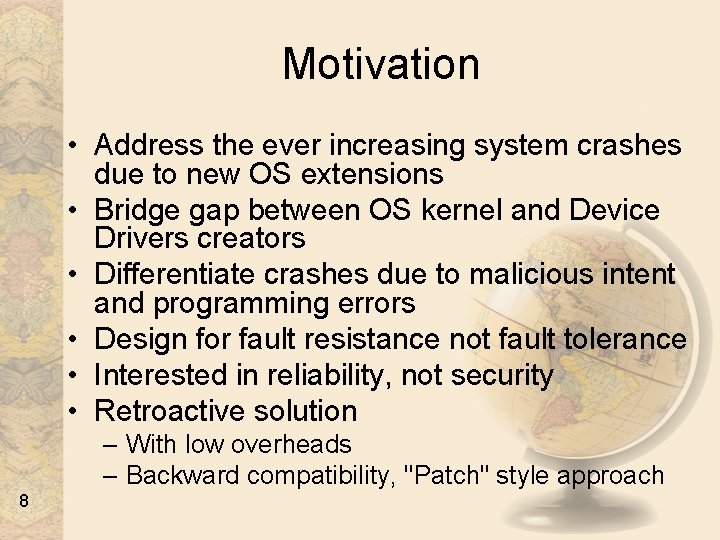 Motivation

• Address the ever increasing system crashes due to new OS extensions
• Bridge gap between OS kernel and Device Drivers creators
• Differentiate crashes due to malicious intent and programming errors
• Design for fault resistance not fault tolerance
• Interested in reliability, not security
• Retroactive solution
– With low overheads
– Backward compatibility, "Patch" style approach

8